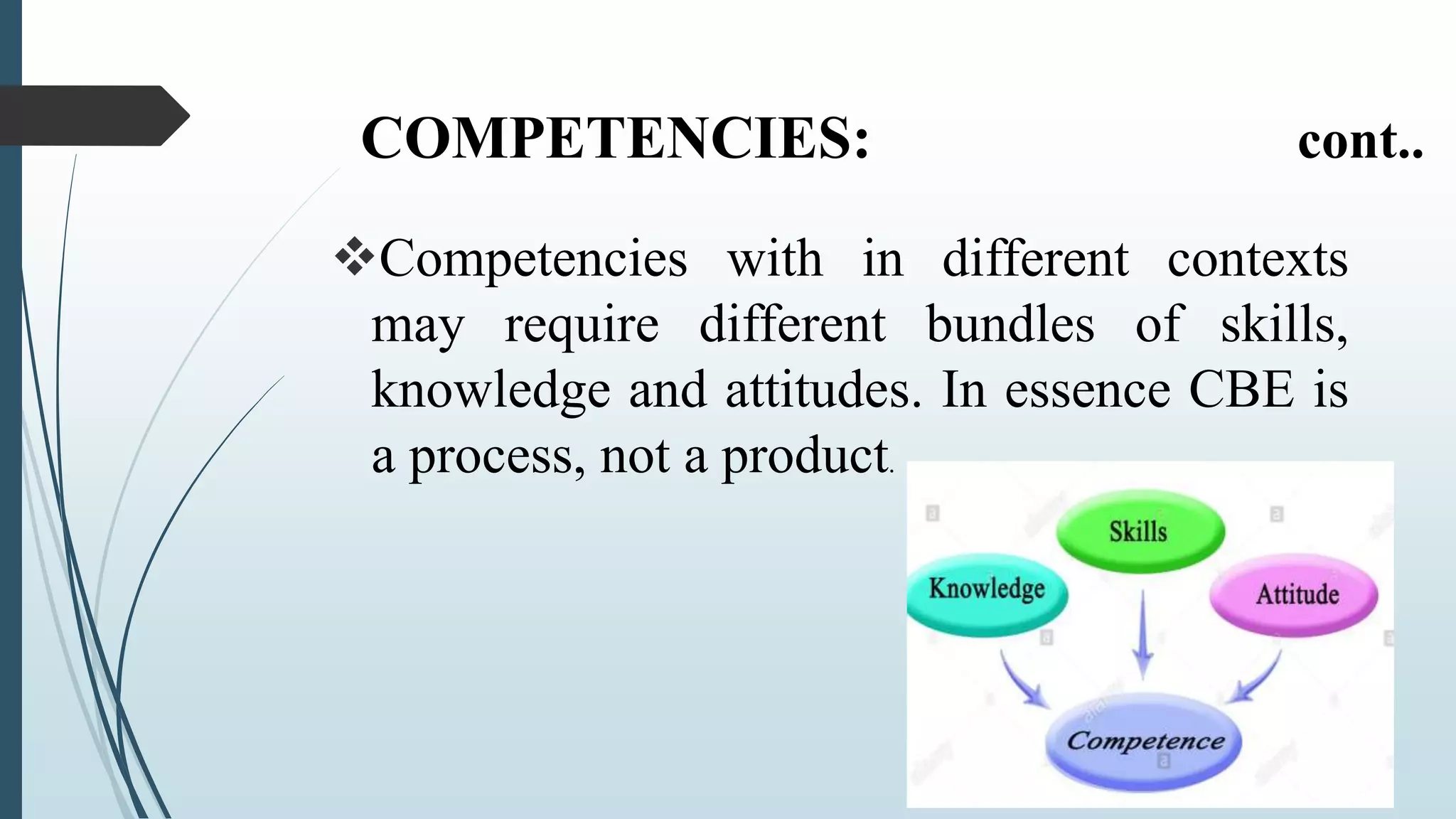 COMPETENCIES: cont..

❖Competencies with in different contexts may require different bundles of skills, knowledge and attitudes. In essence CBE is a process, not a product.

Skills

Knowledge

Attitude

Competence